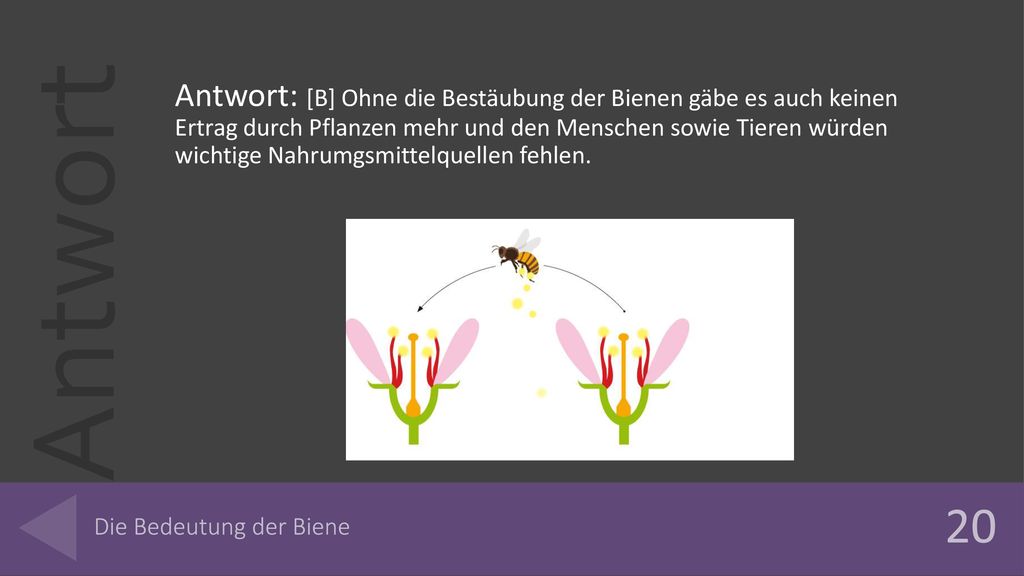 Antwort

Antwort: [B] Ohne die Bestäubung der Bienen gäbe es auch keinen Ertrag durch Pflanzen mehr und den Menschen sowie Tieren würden wichtige Nahrumgsmittelquellen fehlen.

Die Bedeutung der Biene

20